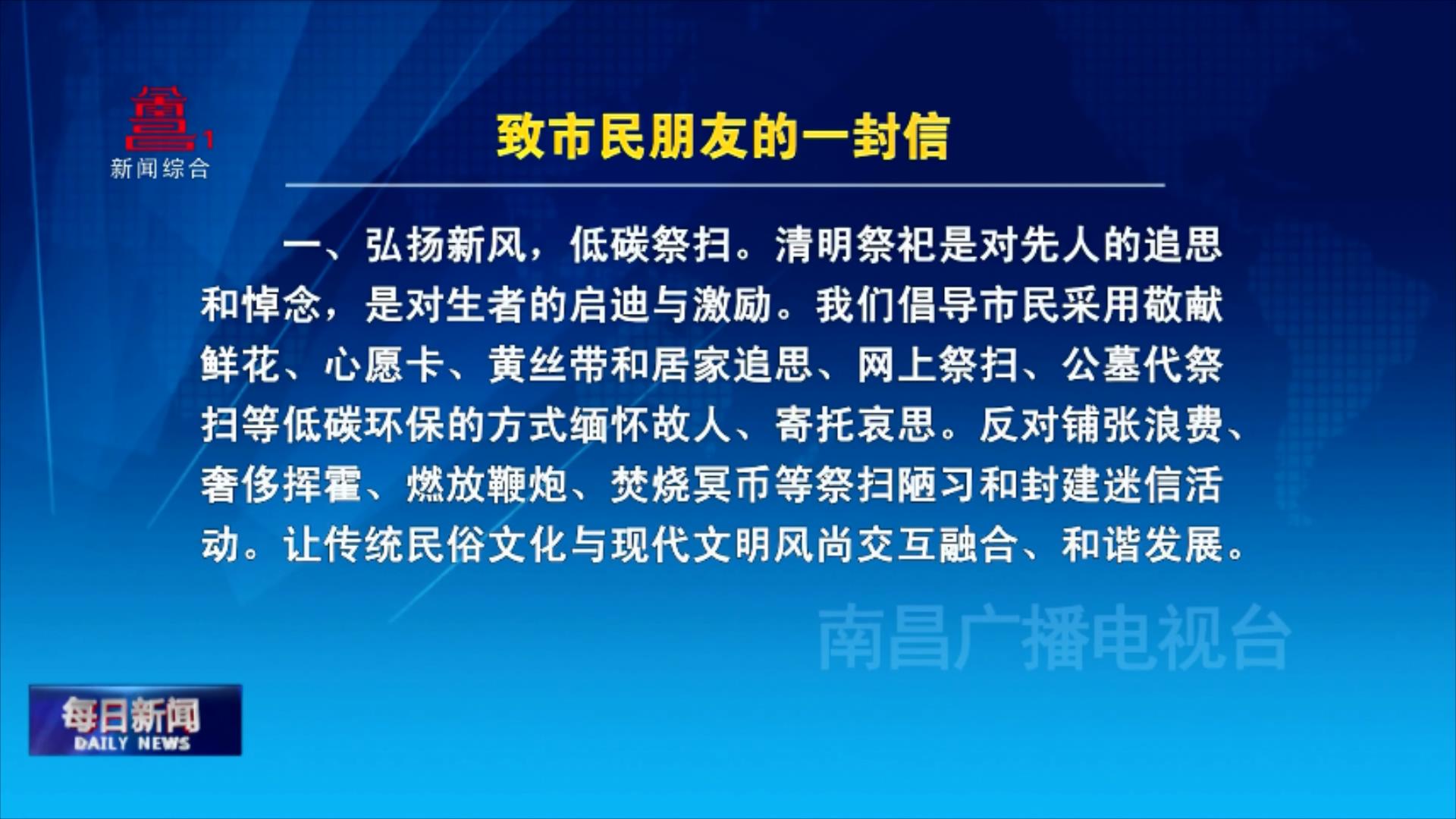 1
新闻综合

致市民朋友的一封信

一、弘扬新风，低碳祭扫。清明祭祀是对先人的追思和悼念，是对生者的启迪与激励。我们倡导市民采用敬献鲜花、心愿卡、黄丝带和居家追思、网上祭扫、公墓代祭扫等低碳环保的方式缅怀故人、寄托哀思。反对铺张浪费、奢侈挥霍、燃放鞭炮、焚烧冥币等祭扫陋习和封建迷信活动。让传统民俗文化与现代文明风尚交互融合、和谐发展。

南昌广播电视台

每日新闻
DAILY NEWS